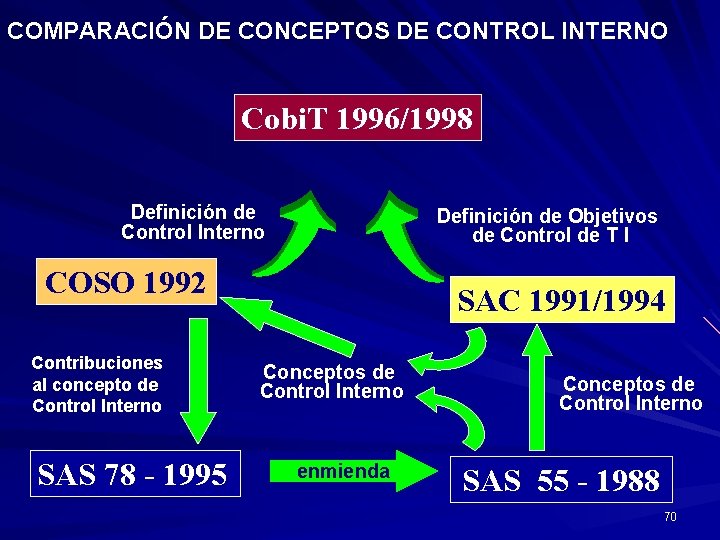 COMPARACIÓN DE CONCEPTOS DE CONTROL INTERNO

CobiT 1996/1998

Definición de Control Interno

Definición de Objetivos de Control de T I

COSO 1992

SAC 1991/1994

Contribuciones al concepto de Control Interno

Conceptos de Control Interno

Conceptos de Control Interno

SAS 78 - 1995

enmienda

SAS 55 - 1988

70